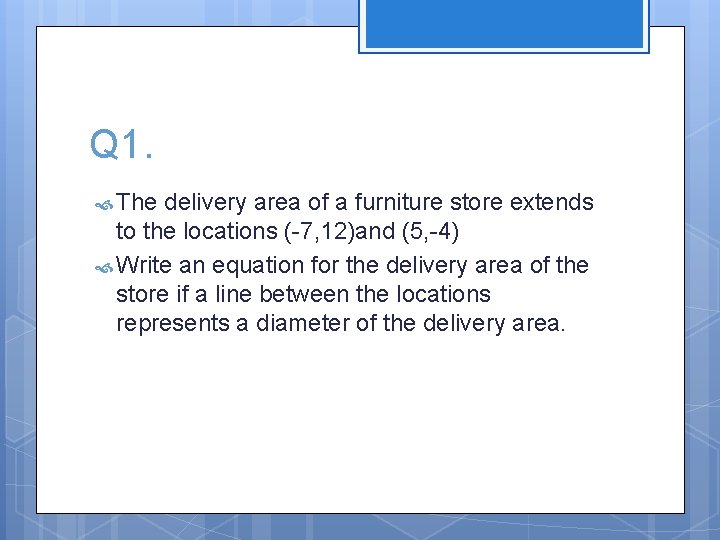 Q1.

The delivery area of a furniture store extends to the locations (-7,12)and (5,-4)

Write an equation for the delivery area of the store if a line between the locations represents a diameter of the delivery area.